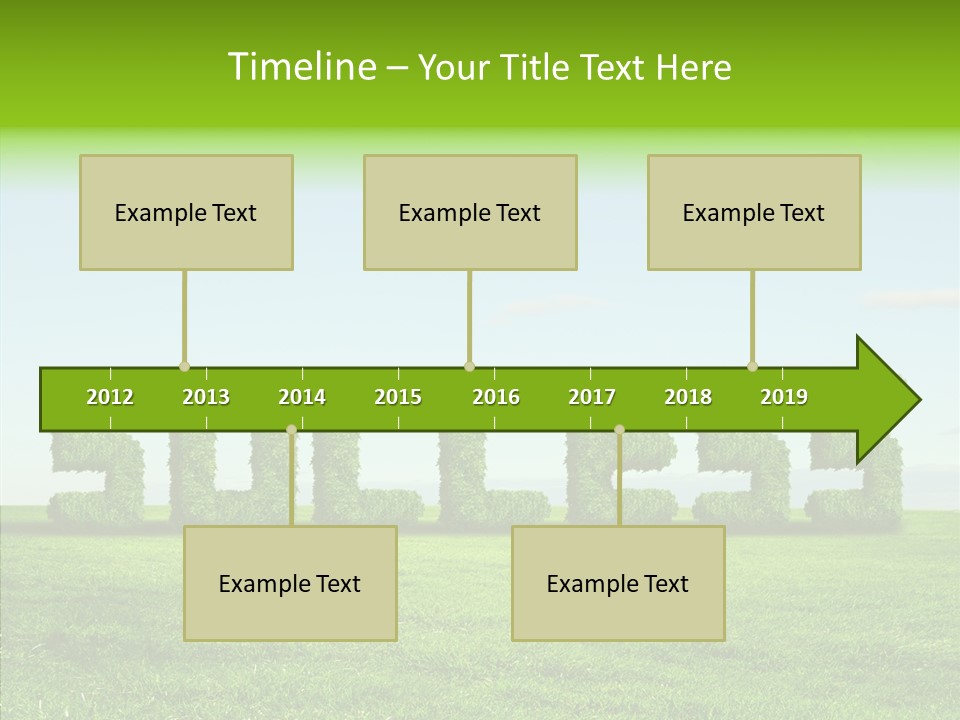 Timeline – Your Title Text Here

Example Text

Example Text

Example Text

2012 2013 2014 2015 2016 2017 2018 2019

Example Text

Example Text